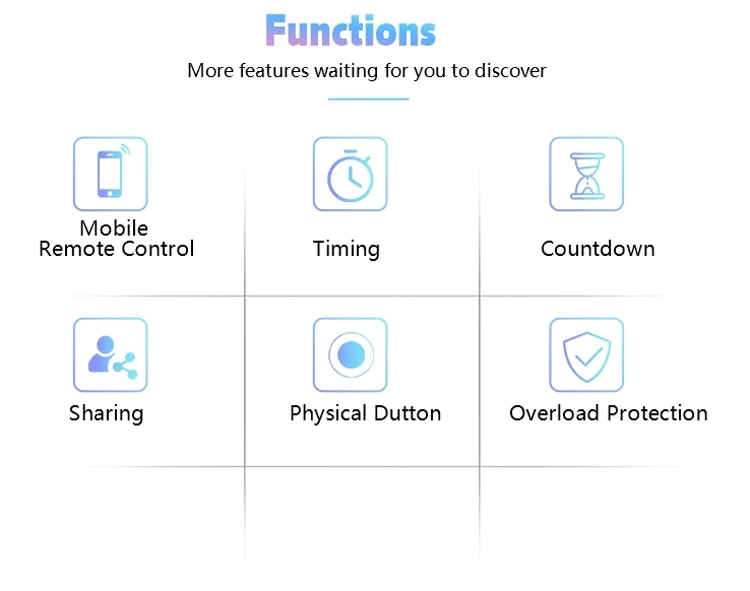 Functions

More features waiting for you to discover

Mobile
Remote Control

Timing

Countdown

Sharing

Physical Dutton

Overload Protection